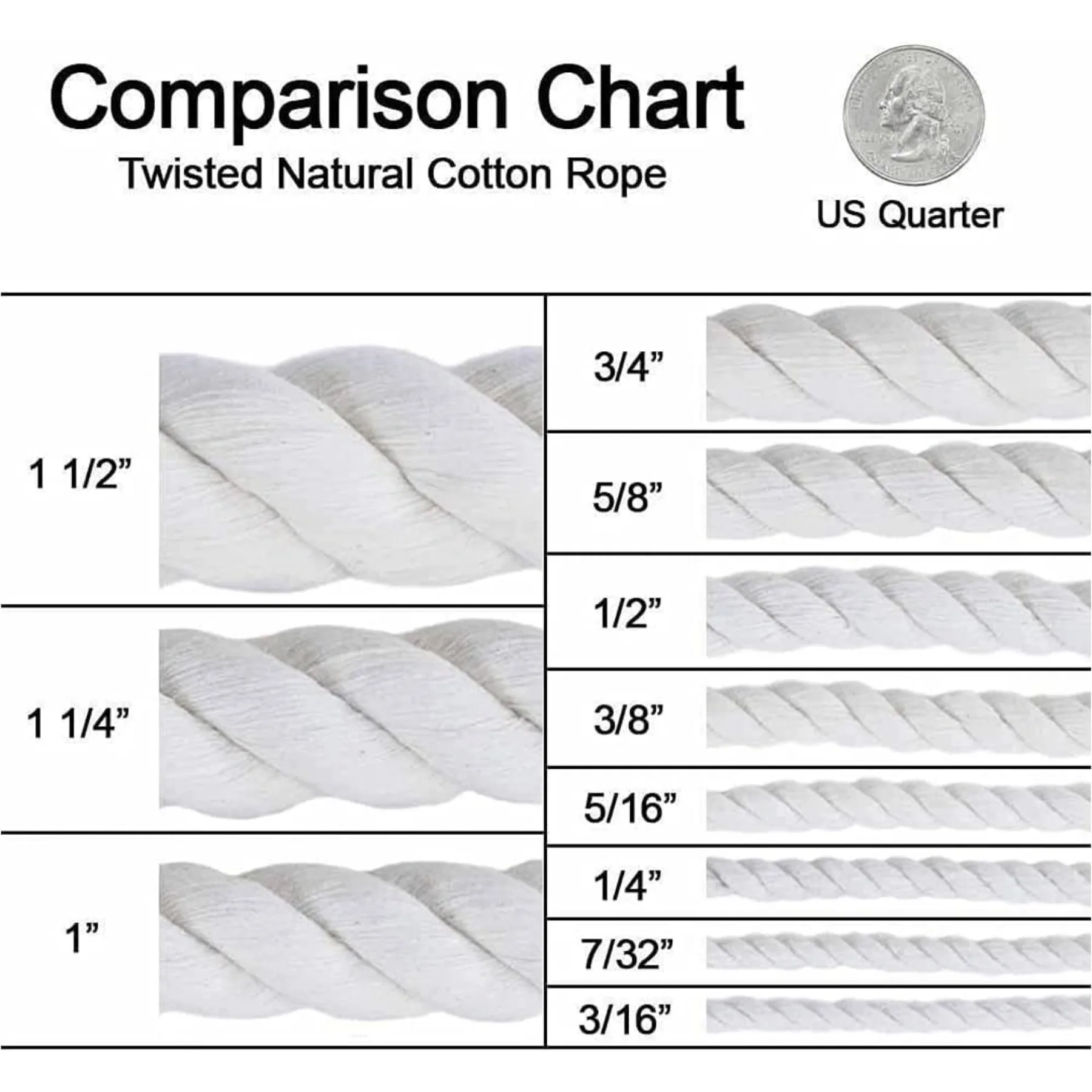 Comparison Chart
Twisted Natural Cotton Rope

US Quarter

1 1/2”

1 1/4”

1”

3/4”

5/8”

1/2”

3/8”

5/16”

1/4”

7/32”

3/16”